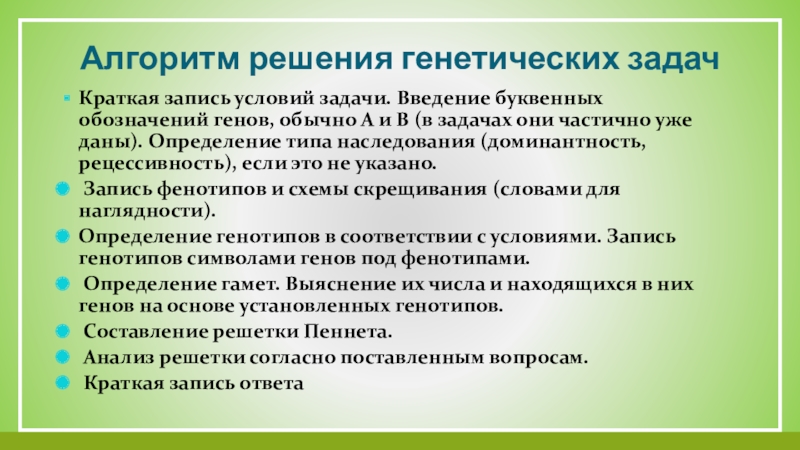 Алгоритм решения генетических задач

Краткая запись условий задачи. Введение буквенных обозначений генов, обычно А и В (в задачах они частично уже даны). Определение типа наследования (доминантность, рецессивность), если это не указано.

Запись фенотипов и схемы скрещивания (словами для наглядности).

Определение генотипов в соответствии с условиями. Запись генотипов символами генов под фенотипами.

Определение гамет. Выяснение их числа и находящихся в них генов на основе установленных генотипов.

Составление решетки Пеннета.

Анализ решетки согласно поставленным вопросам.

Краткая запись ответа